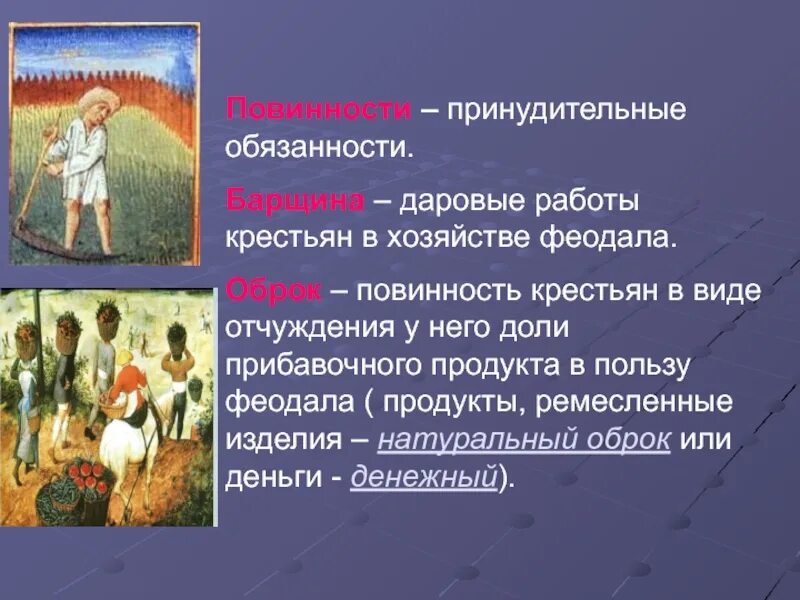 Повинности – принудительные обязанности.

Барщина – даровые работы крестьян в хозяйстве феодала.

Оброк – повинность крестьян в виде отчуждения у него доли прибавочного продукта в пользу феодала ( продукты, ремесленные изделия – натуральный оброк или деньги - денежный).